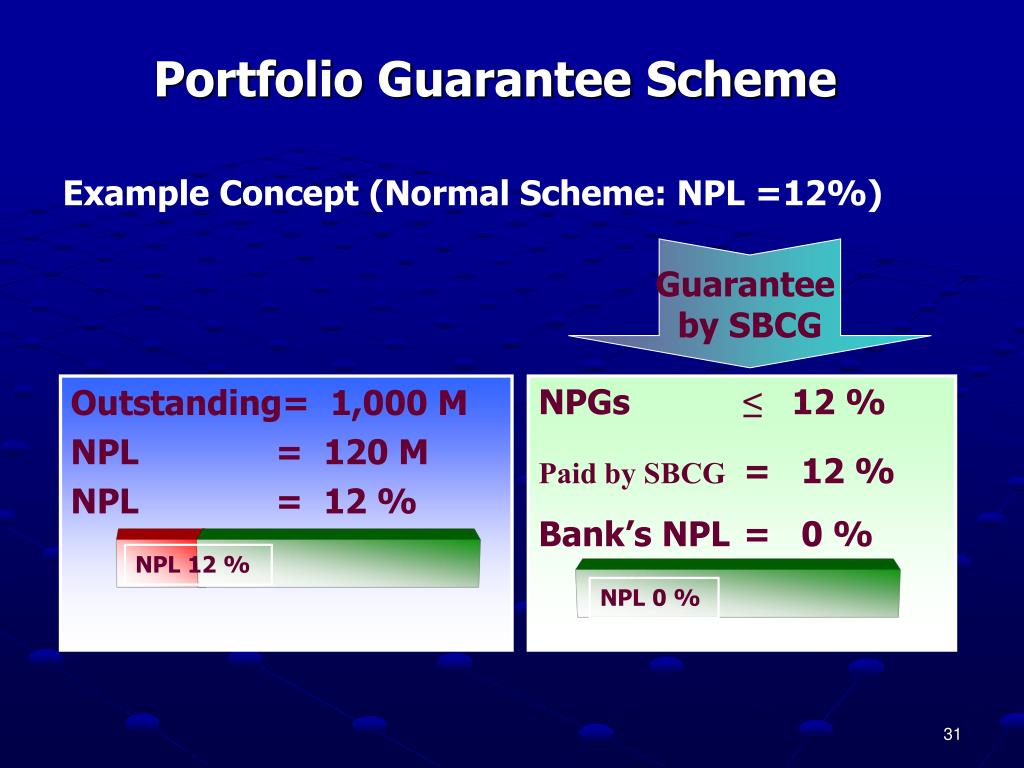 Portfolio Guarantee Scheme

Example Concept (Normal Scheme: NPL =12%)

Guarantee by SBCG

Outstanding= 1,000 M
NPL = 120 M
NPL = 12 %

NPL 12 %

NPGs $\leq$ 12 %
Paid by SBCG = 12 %
Bank's NPL = 0 %

NPL 0 %

31